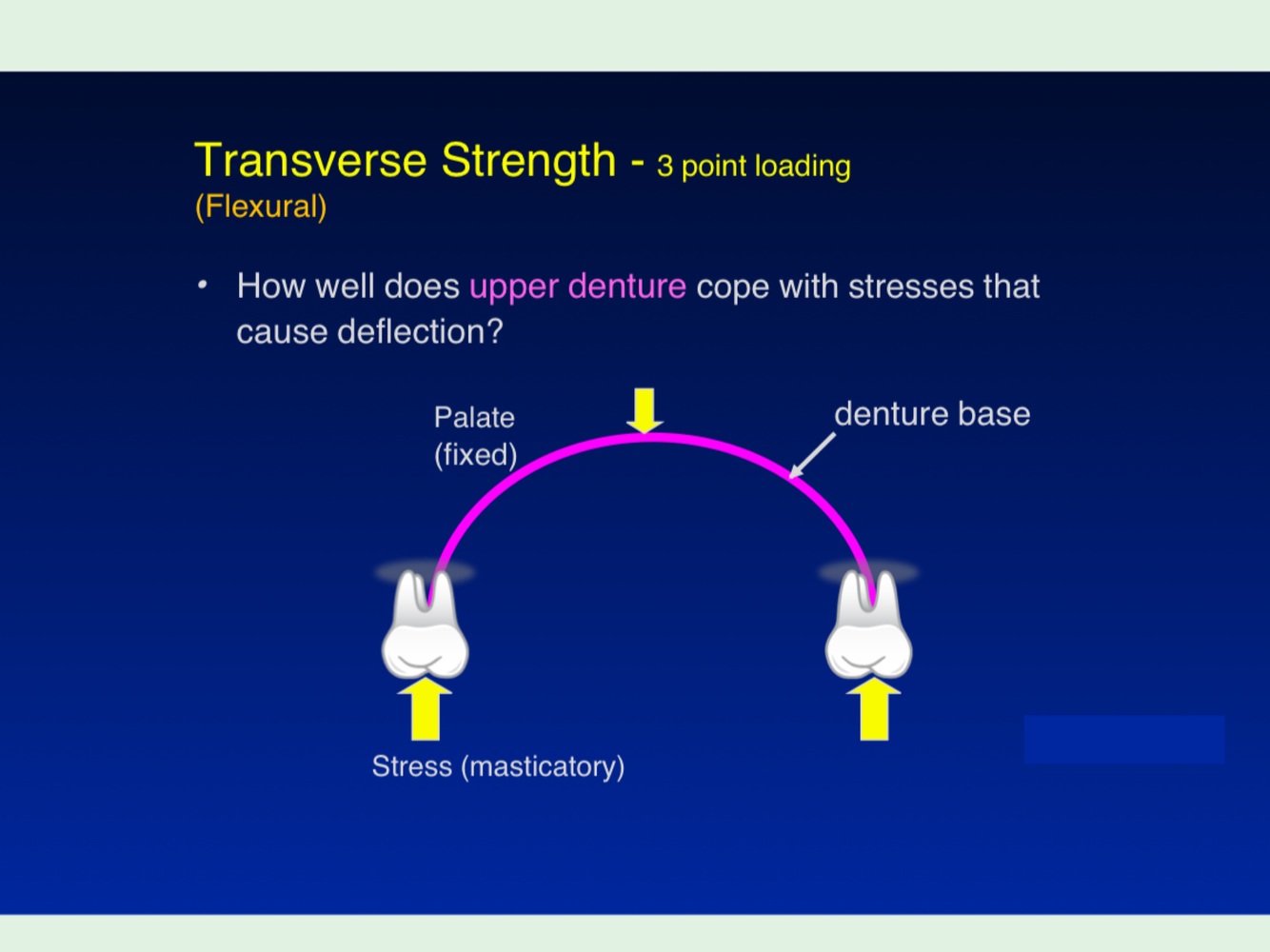 Transverse Strength - 3 point loading
(Flexural)

• How well does upper denture cope with stresses that cause deflection?

Palate
(fixed)

denture base

Stress (masticatory)